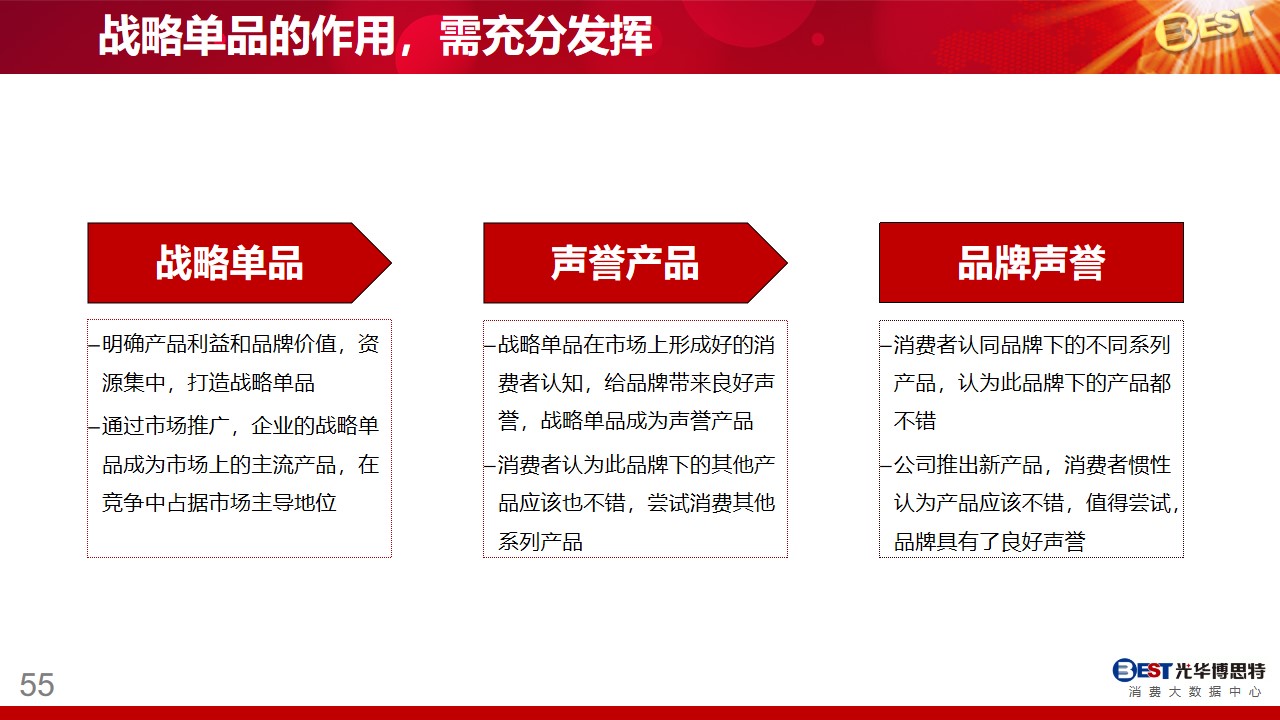 战略单品的作用，需充分发挥

BEST

战略单品

–明确产品利益和品牌价值，资源集中，打造战略单品

–通过市场推广，企业的战略单品成为市场上的主流产品，在竞争中占据市场主导地位

声誉产品

–战略单品在市场上形成好的消费者认知，给品牌带来良好声誉，战略单品成为声誉产品

–消费者认为此品牌下的其他产品应该也不错，尝试消费其他系列产品

品牌声誉

–消费者认同品牌下的不同系列产品，认为此品牌下的产品都不错

–公司推出新产品，消费者惯性认为产品应该不错，值得尝试，品牌具有了良好声誉

55

BEST 光华博思特
消费大数据中心